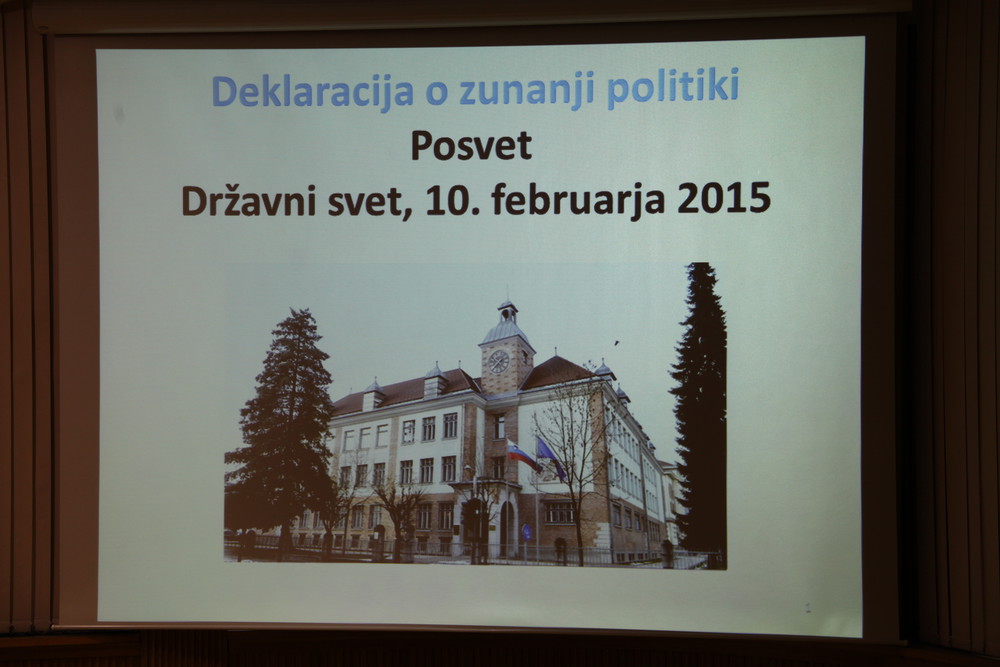 Deklaracija o zunanji politiki
Posvet
Državni svet, 10. februarja 2015